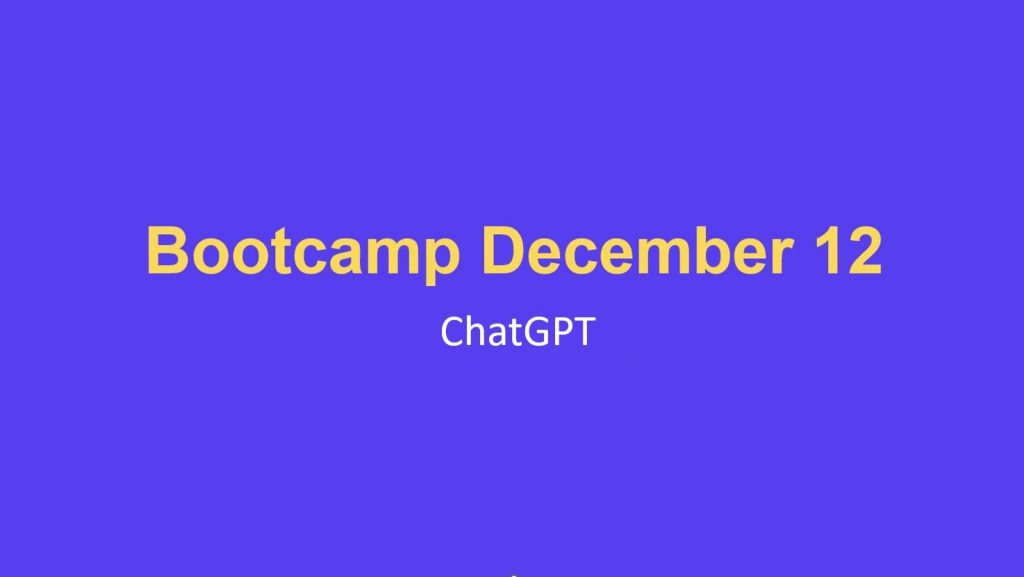 Bootcamp December 12

ChatGPT